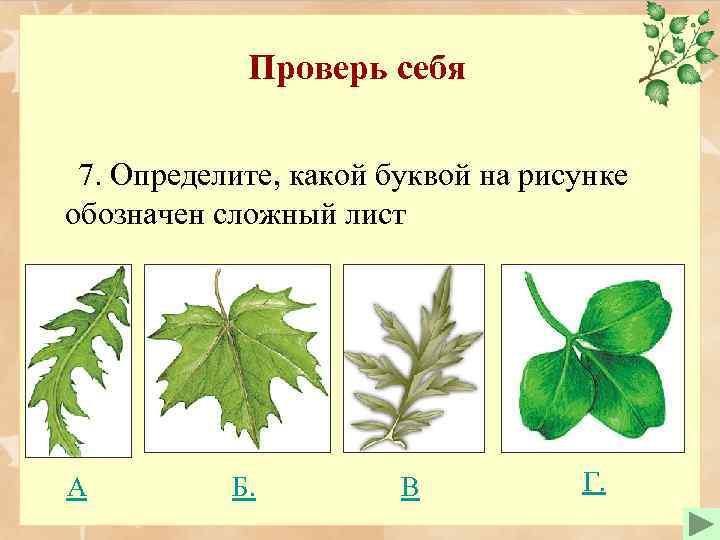 Проверь себя

7. Определите, какой буквой на рисунке обозначен сложный лист

А

Б.

В

Г.